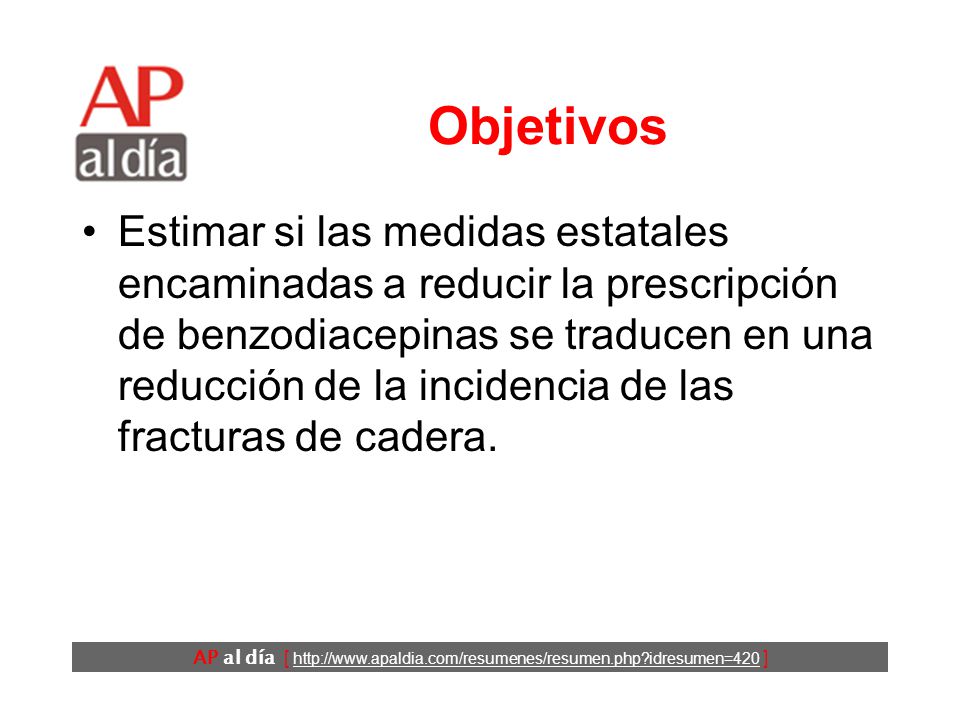 AP al día

Objetivos

• Estimar si las medidas estatales encaminadas a reducir la prescripción de benzodiacepinas se traducen en una reducción de la incidencia de las fracturas de cadera.

AP al día [ http://www.apaldia.com/resumenes/resumen.php?idresumen=420 ]